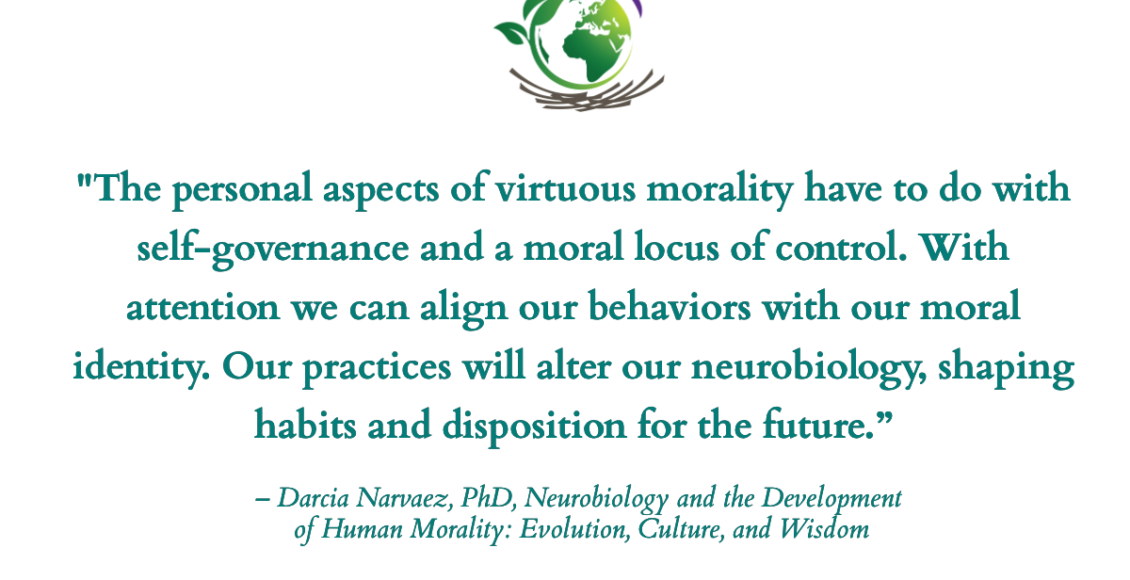 "The personal aspects of virtuous morality have to do with self-governance and a moral locus of control. With attention we can align our behaviors with our moral identity. Our practices will alter our neurobiology, shaping habits and disposition for the future.”

– Darcia Narvaez, PhD, Neurobiology and the Development of Human Morality: Evolution, Culture, and Wisdom